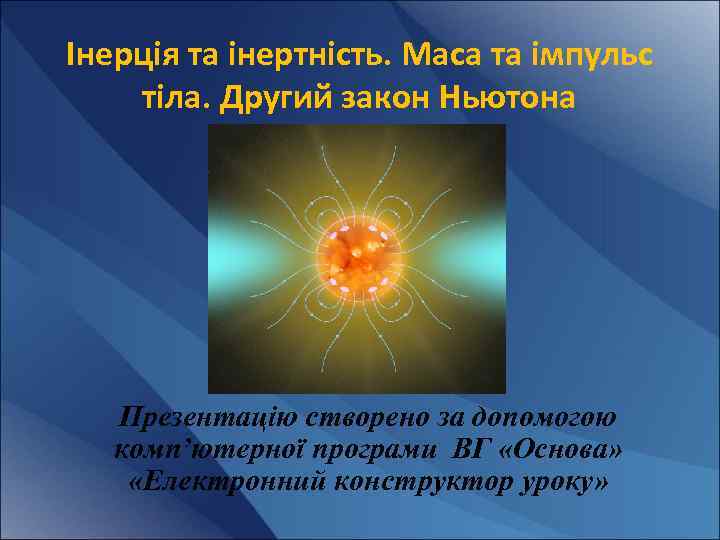 Інерція та інертність. Маса та імпульс тіла. Другий закон Ньютона

Презентацію створено за допомогою комп’ютерної програми ВГ «Основа» «Електронний конструктор уроку»